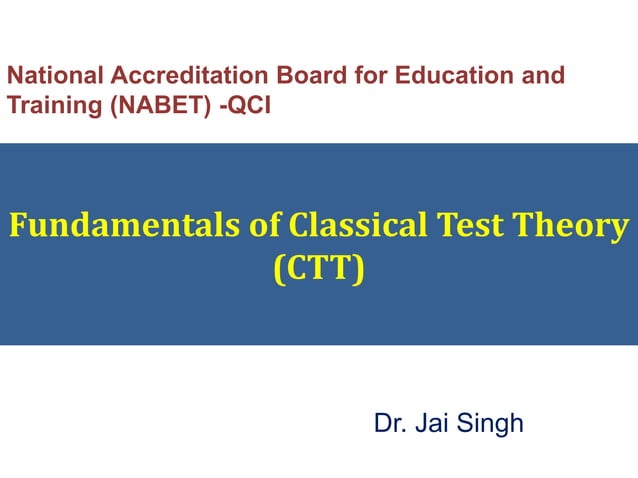 National Accreditation Board for Education and Training (NABET) -QCI

Fundamentals of Classical Test Theory (CTT)

Dr. Jai Singh